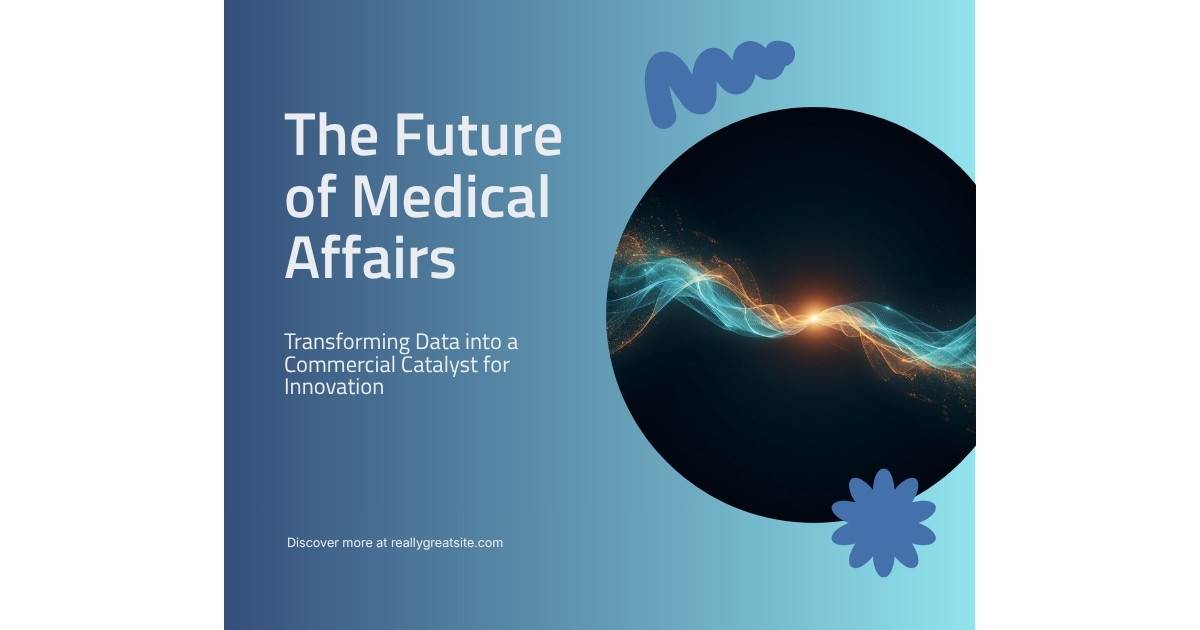 The Future of Medical Affairs

Transforming Data into a Commercial Catalyst for Innovation

Discover more at reallygreatsite.com